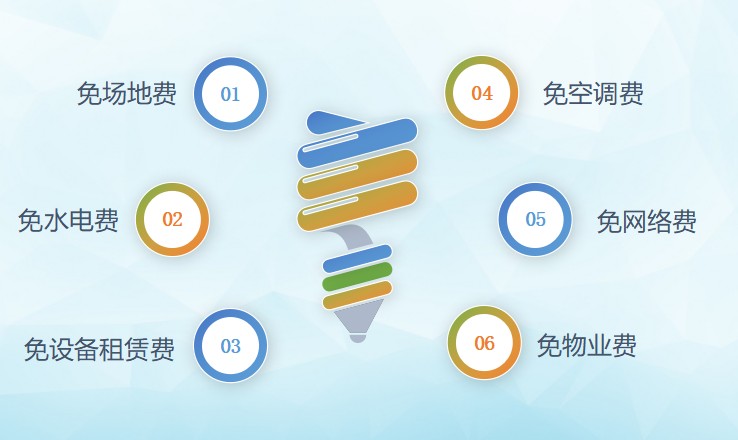 免场地费 01

免水电费 02

免设备租赁费 03

04 免空调费

05 免网络费

06 免物业费